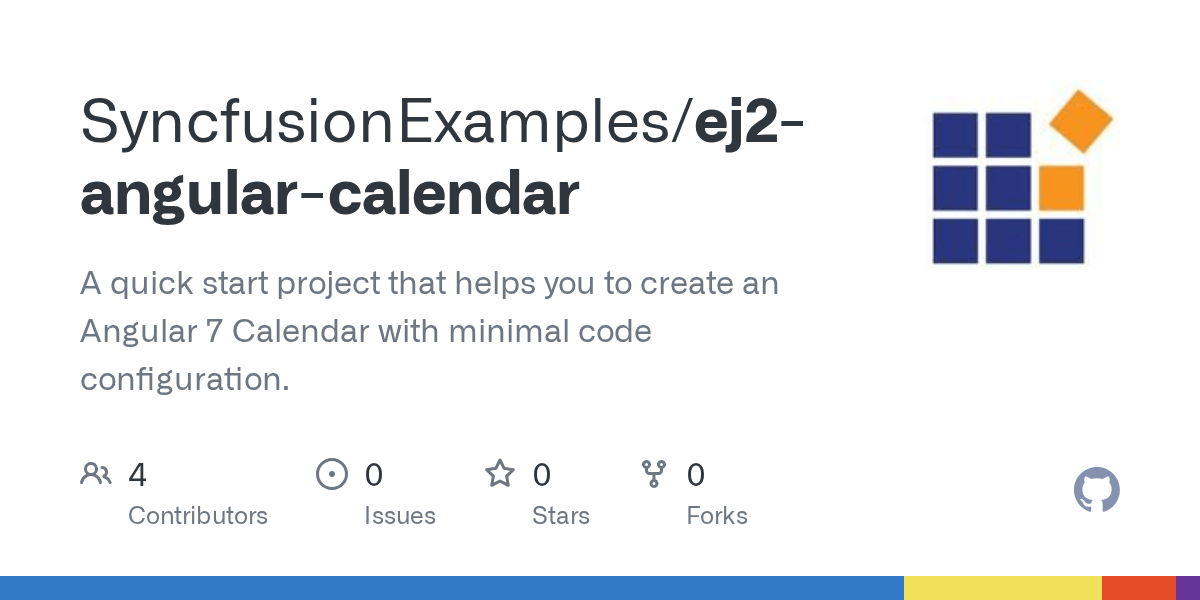 SyncfusionExamples/ej2-angular-calendar

A quick start project that helps you to create an Angular 7 Calendar with minimal code configuration.

4 Contributors

0 Issues

0 Stars

0 Forks